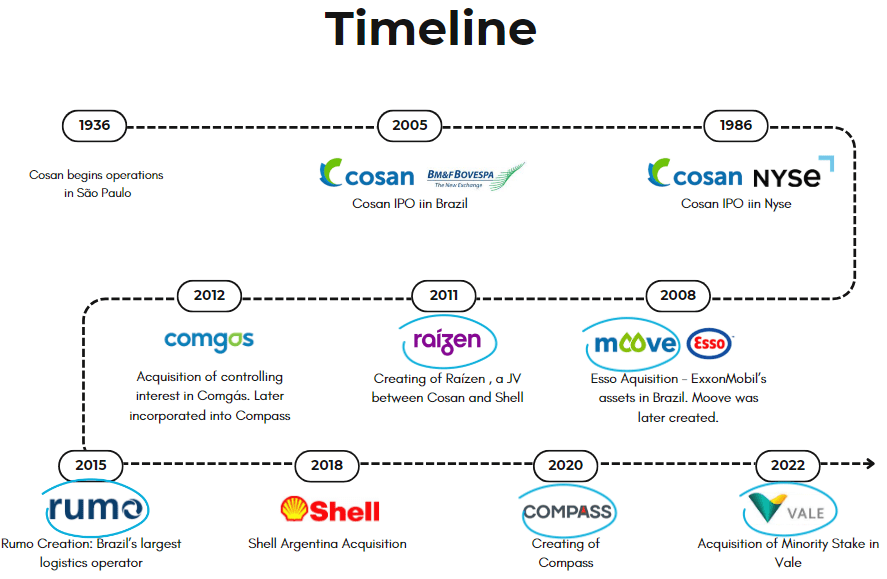 Timeline

1936

Cosan begins operations in São Paulo

2005

cosan BM&FBOVESPA The New Exchange

Cosan IPO iin Brazil

1986

cosan NYSE

Cosan IPO iin Nyse

2012

comgas

Acquisition of controlling interest in Comgás. Later incorporated into Compass

2011

raízen

Creating of Raízen , a JV between Cosan and Shell

2008

moove Esso

Esso Aquisition - ExxonMobil's assets in Brazil. Moove was later created.

2015

rumo

Rumo Creation: Brazil's largest logistics operator

2018

Shell

Shell Argentina Acquisition

2020

COMPASS

Creating of Compass

2022

VALE

Acquisition of Minority Stake in Vale